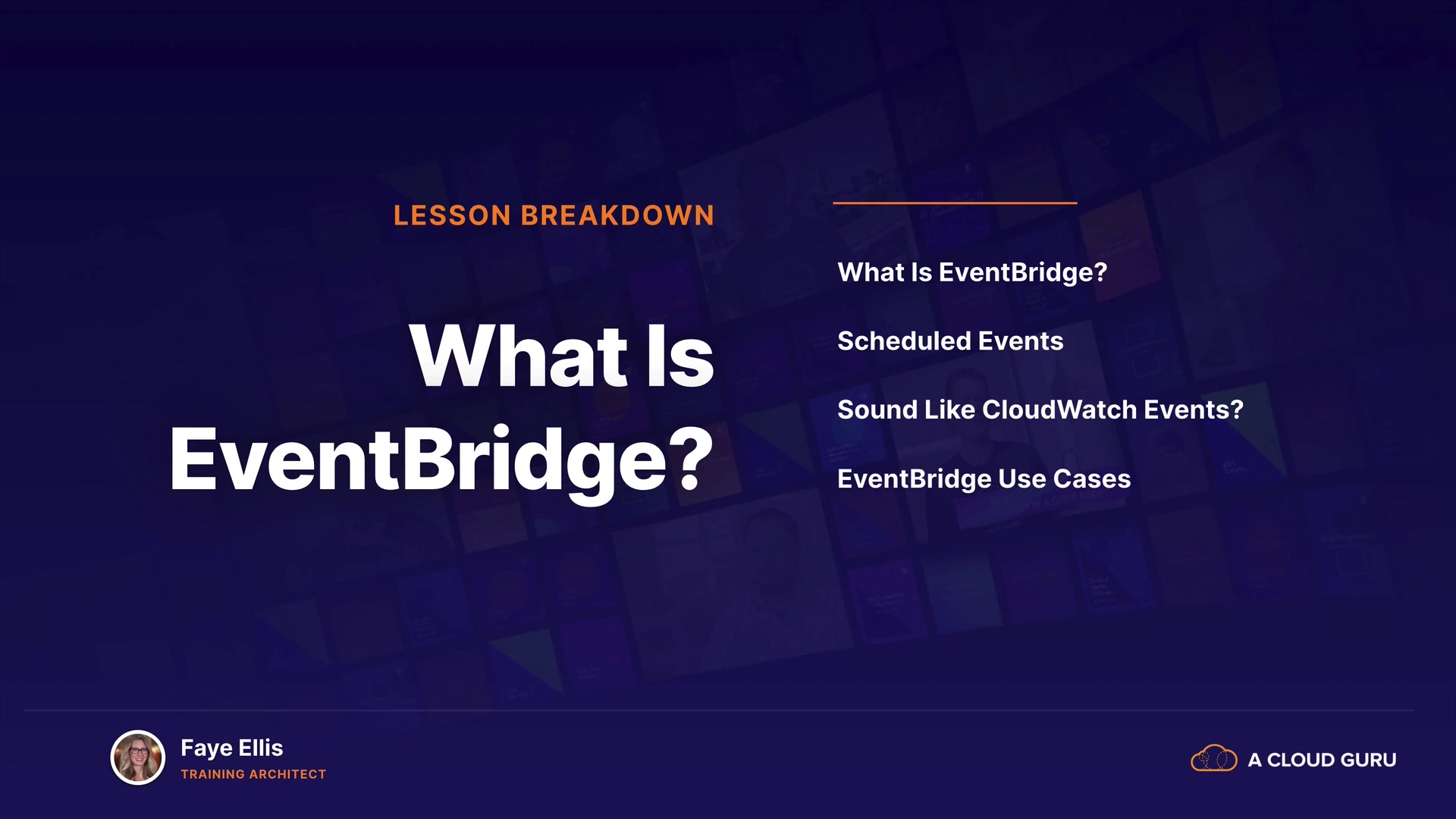 LESSON BREAKDOWN

What Is EventBridge?

What Is EventBridge?

Scheduled Events

Sound Like CloudWatch Events?

EventBridge Use Cases

Faye Ellis
TRAINING ARCHITECT

A CLOUD GURU